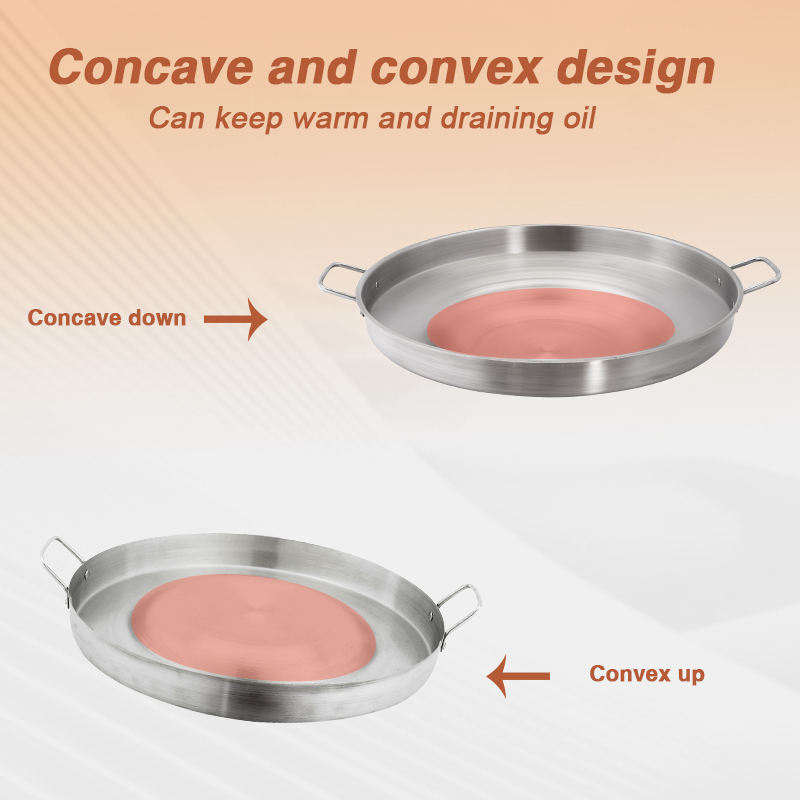 Concave and convex design

Can keep warm and draining oil

Concave down

Convex up